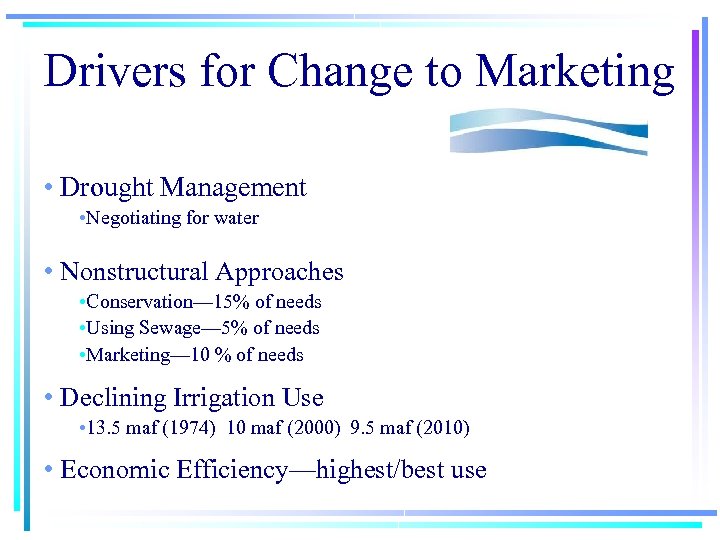 Drivers for Change to Marketing

• Drought Management
•Negotiating for water

• Nonstructural Approaches
•Conservation—15% of needs
•Using Sewage—5% of needs
•Marketing—10 % of needs

• Declining Irrigation Use
•13.5 maf (1974) 10 maf (2000) 9.5 maf (2010)

• Economic Efficiency—highest/best use